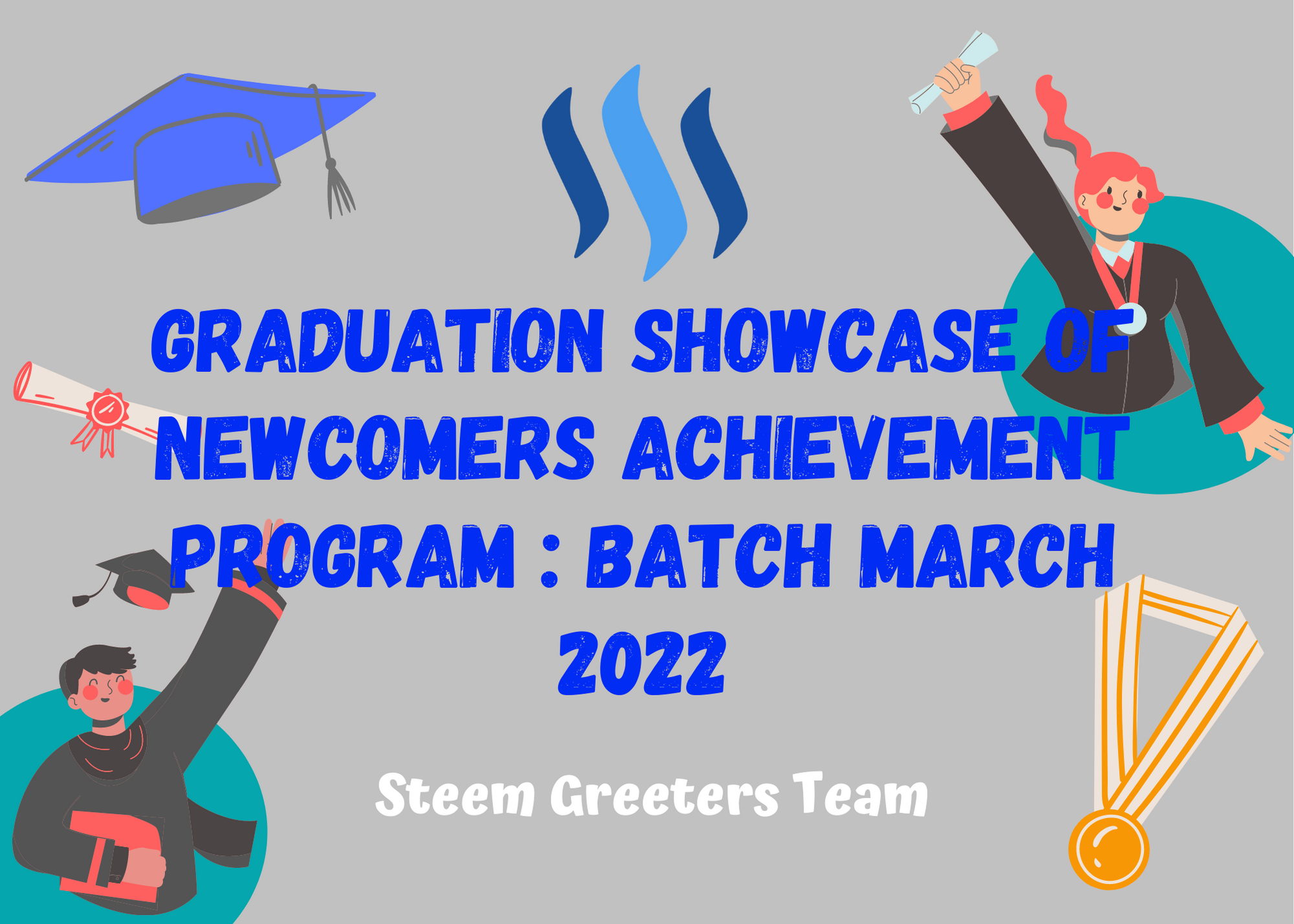 GRADUATION SHOWCASE OF NEWCOMERS ACHIEVEMENT PROGRAM : BATCH MARCH 2022

Steem Greeters Team